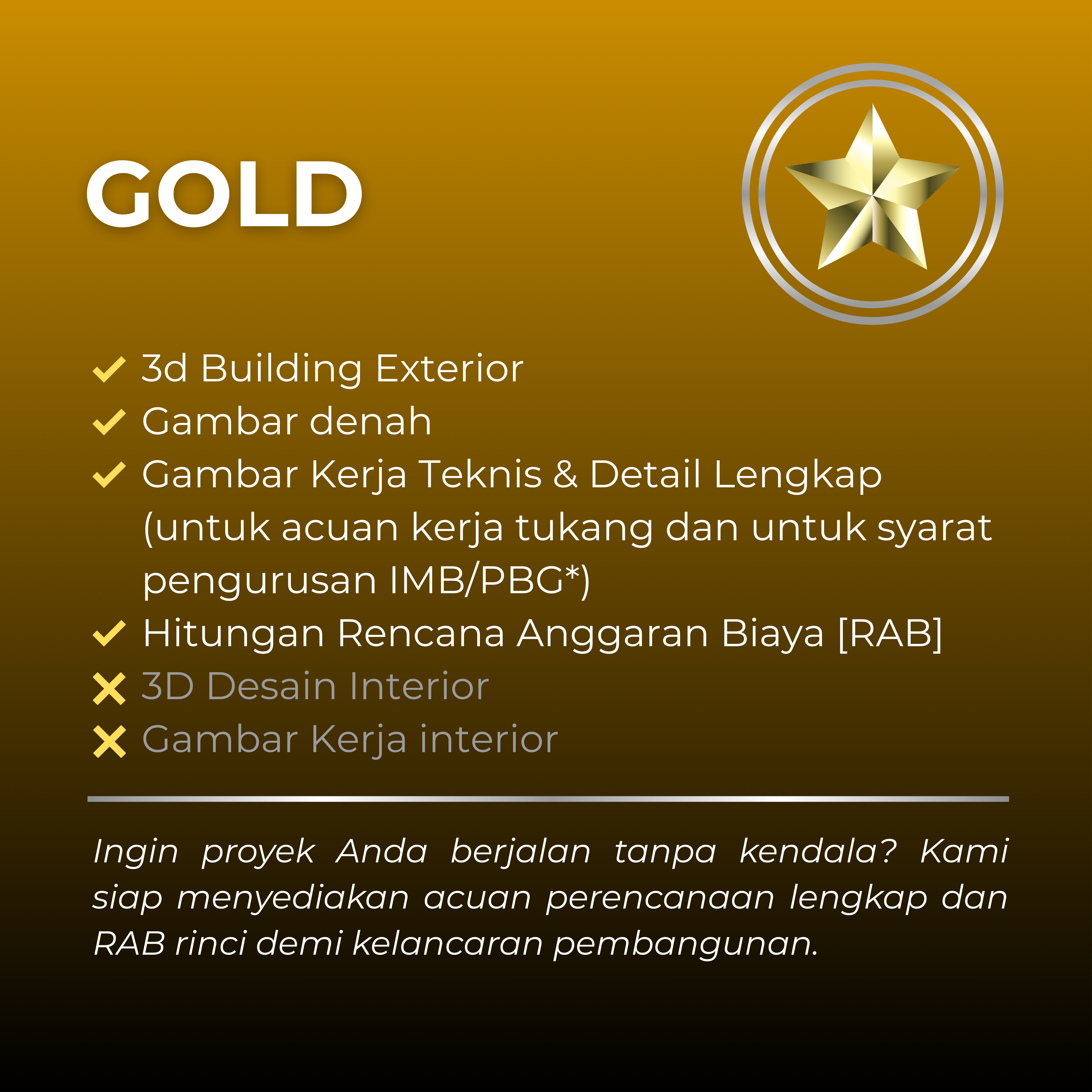 GOLD

✓ 3d Building Exterior
✓ Gambar denah
✓ Gambar Kerja Teknis & Detail Lengkap (untuk acuan kerja tukang dan untuk syarat pengurusan IMB/PBG*)
✓ Hitungan Rencana Anggaran Biaya [RAB]
✕ 3D Desain Interior
✕ Gambar Kerja interior

Ingin proyek Anda berjalan tanpa kendala? Kami siap menyediakan acuan perencanaan lengkap dan RAB rinci demi kelancaran pembangunan.